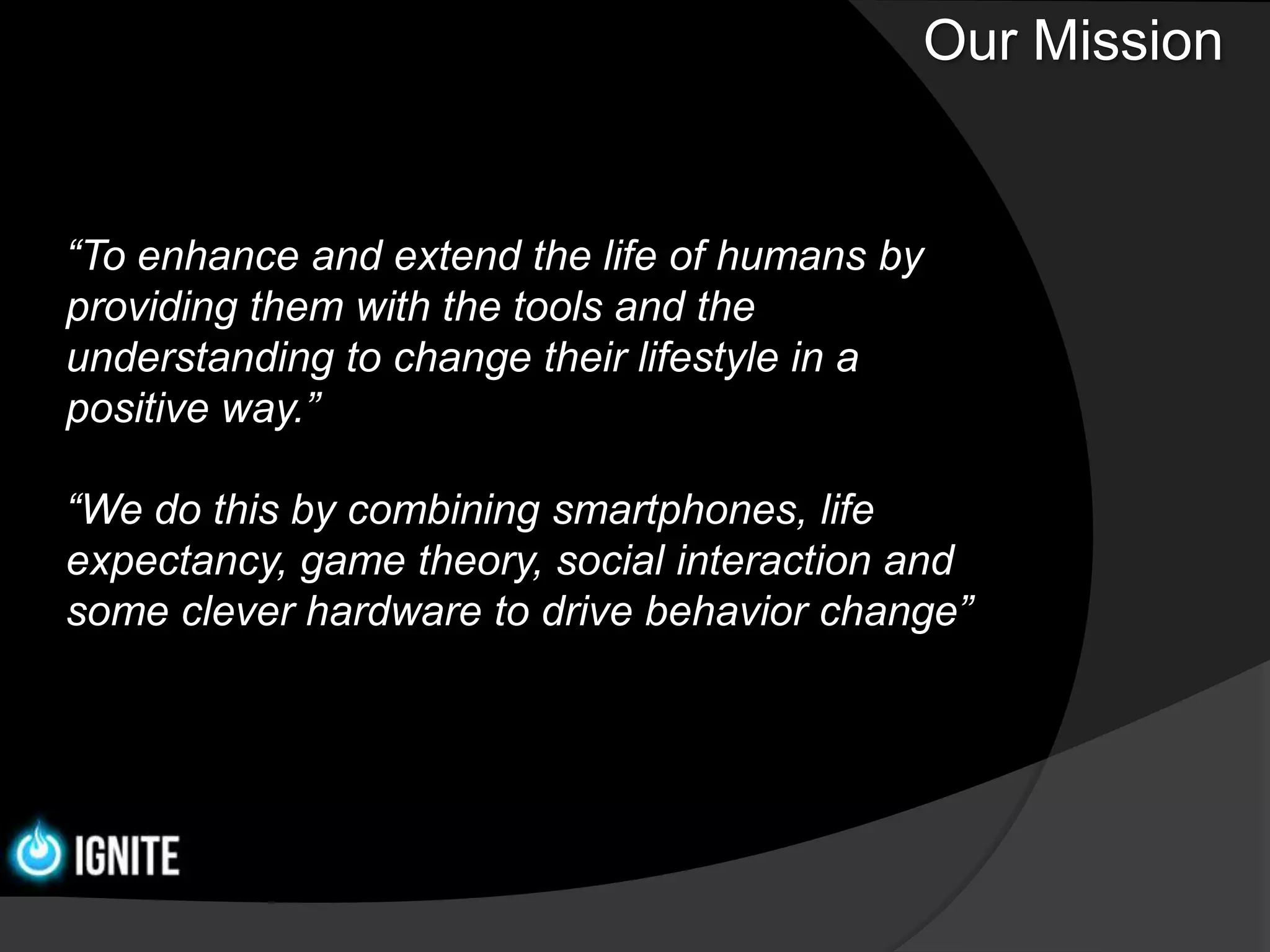 Our Mission

“To enhance and extend the life of humans by providing them with the tools and the understanding to change their lifestyle in a positive way.”

“We do this by combining smartphones, life expectancy, game theory, social interaction and some clever hardware to drive behavior change”

IGNITE